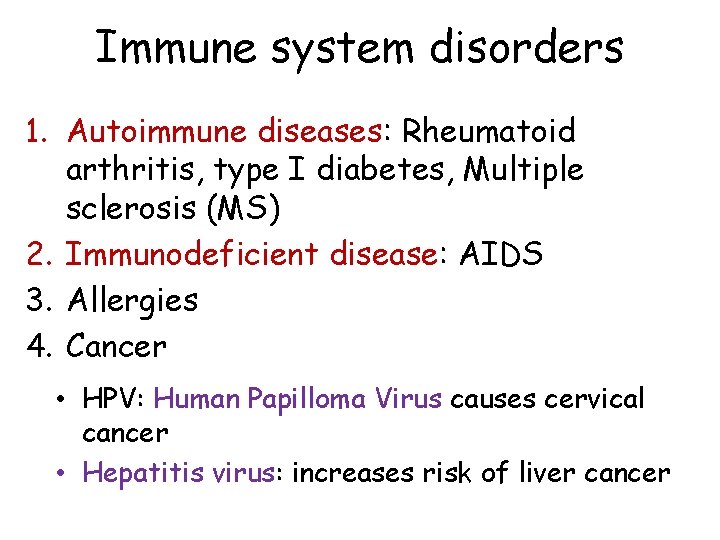 Immune system disorders

1. Autoimmune diseases: Rheumatoid arthritis, type I diabetes, Multiple sclerosis (MS)
2. Immunodeficient disease: AIDS
3. Allergies
4. Cancer

• HPV: Human Papilloma Virus causes cervical cancer
• Hepatitis virus: increases risk of liver cancer